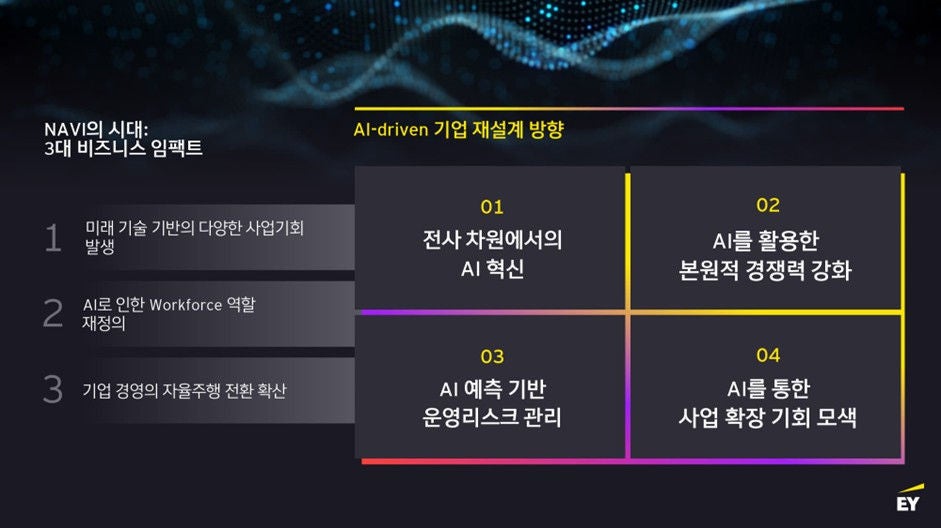 NAVI의 시대:
3대 비즈니스 임팩트

1 미래 기술 기반의 다양한 사업기회 발생

2 AI로 인한 Workforce 역할 재정의

3 기업 경영의 자율주행 전환 확산

AI-driven 기업 재설계 방향

01
전사 차원에서의 AI 혁신

02
AI를 활용한 본원적 경쟁력 강화

03
AI 예측 기반 운영리스크 관리

04
AI를 통한 사업 확장 기회 모색

EY